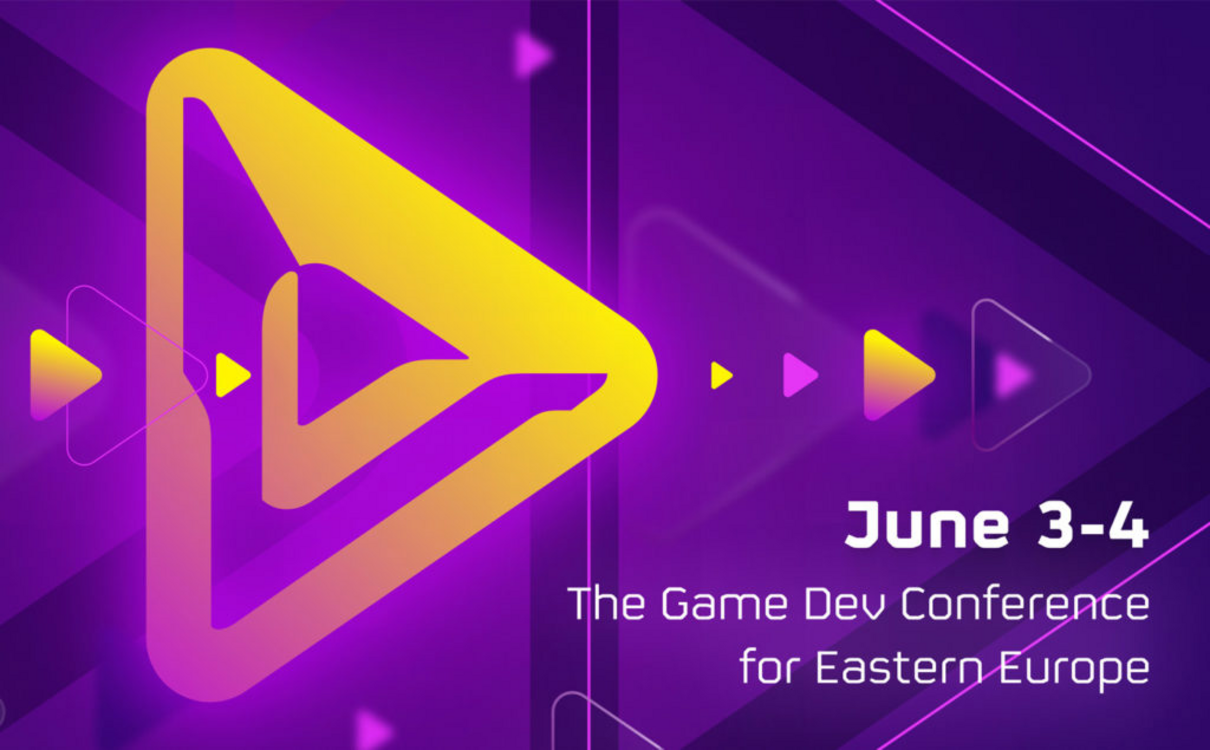 June 3-4

The Game Dev Conference for Eastern Europe